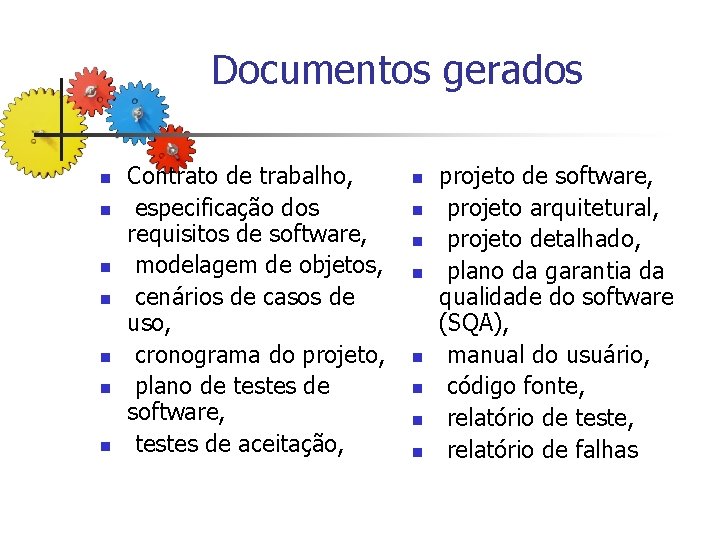 Documentos gerados

- Contrato de trabalho,
- especificação dos requisitos de software,
- modelagem de objetos,
- cenários de casos de uso,
- cronograma do projeto,
- plano de testes de software,
- testes de aceitação,

- projeto de software,
- projeto arquitetural,
- projeto detalhado,
- plano da garantia da qualidade do software (SQA),
- manual do usuário,
- código fonte,
- relatório de teste,
- relatório de falhas